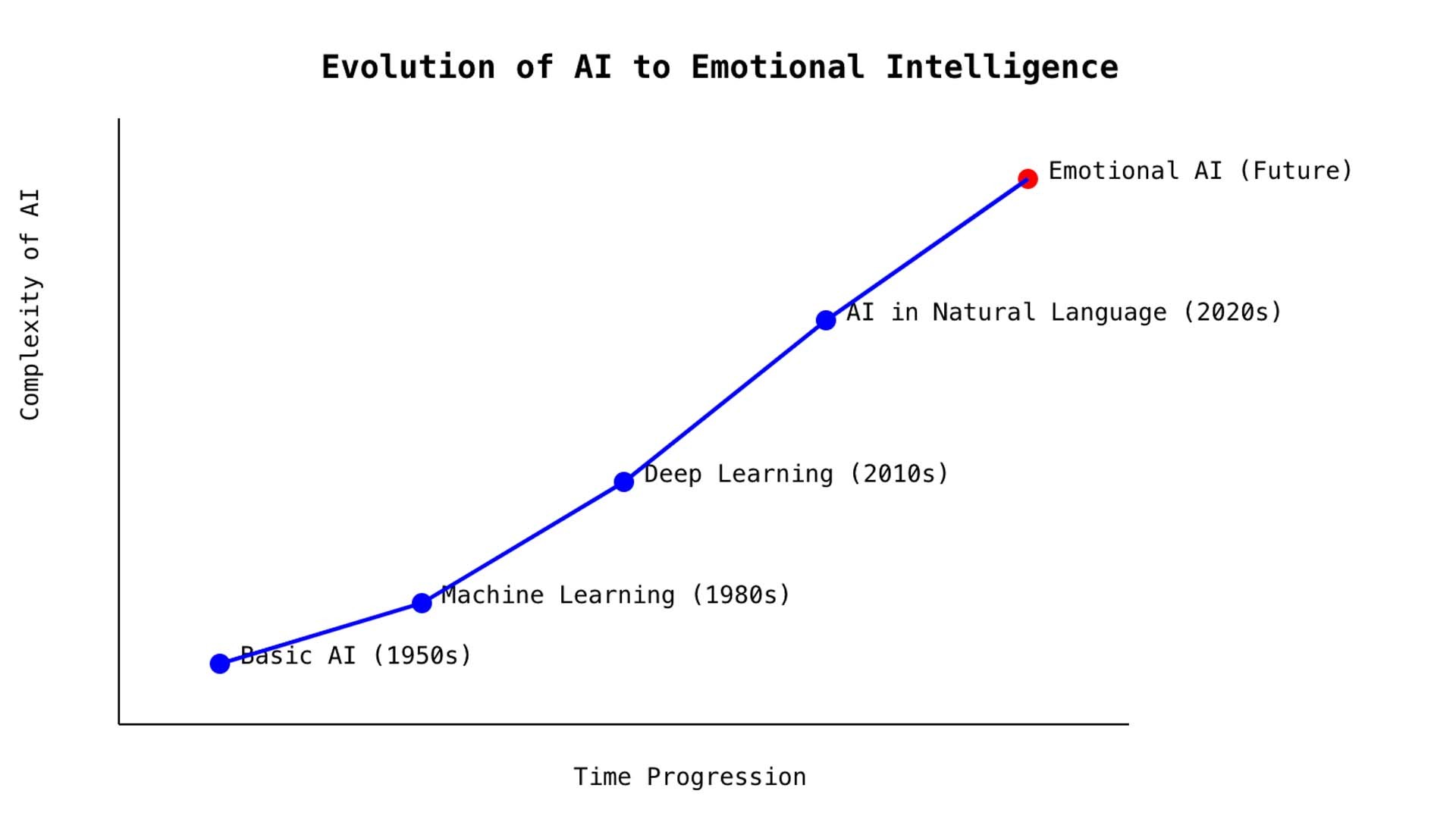 Evolution of AI to Emotional Intelligence

Complexity of AI

Emotional AI (Future)

AI in Natural Language (2020s)

Deep Learning (2010s)

Machine Learning (1980s)

Basic AI (1950s)

Time Progression